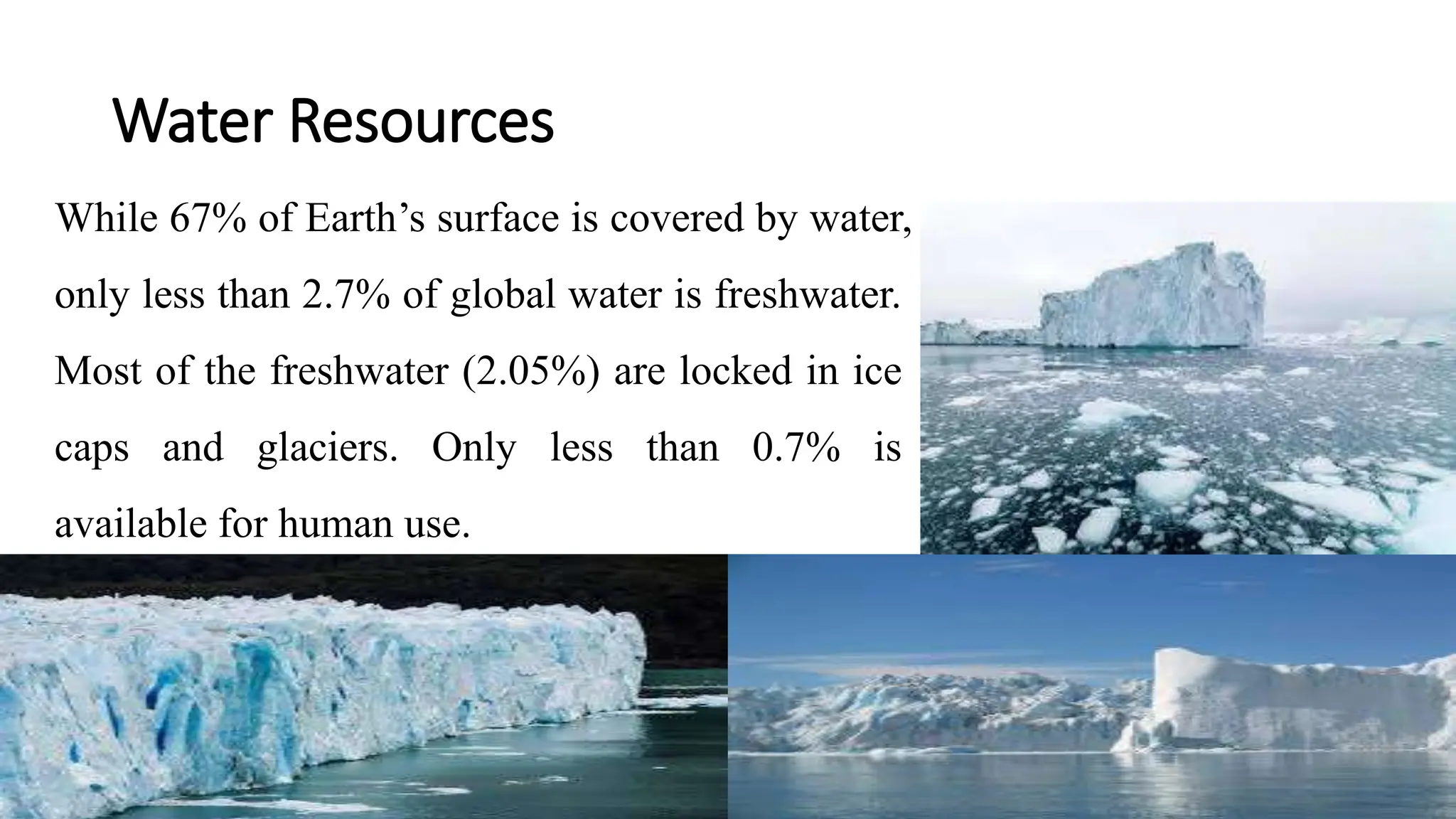 Water Resources

While 67% of Earth’s surface is covered by water, only less than 2.7% of global water is freshwater. Most of the freshwater (2.05%) are locked in ice caps and glaciers. Only less than 0.7% is available for human use.